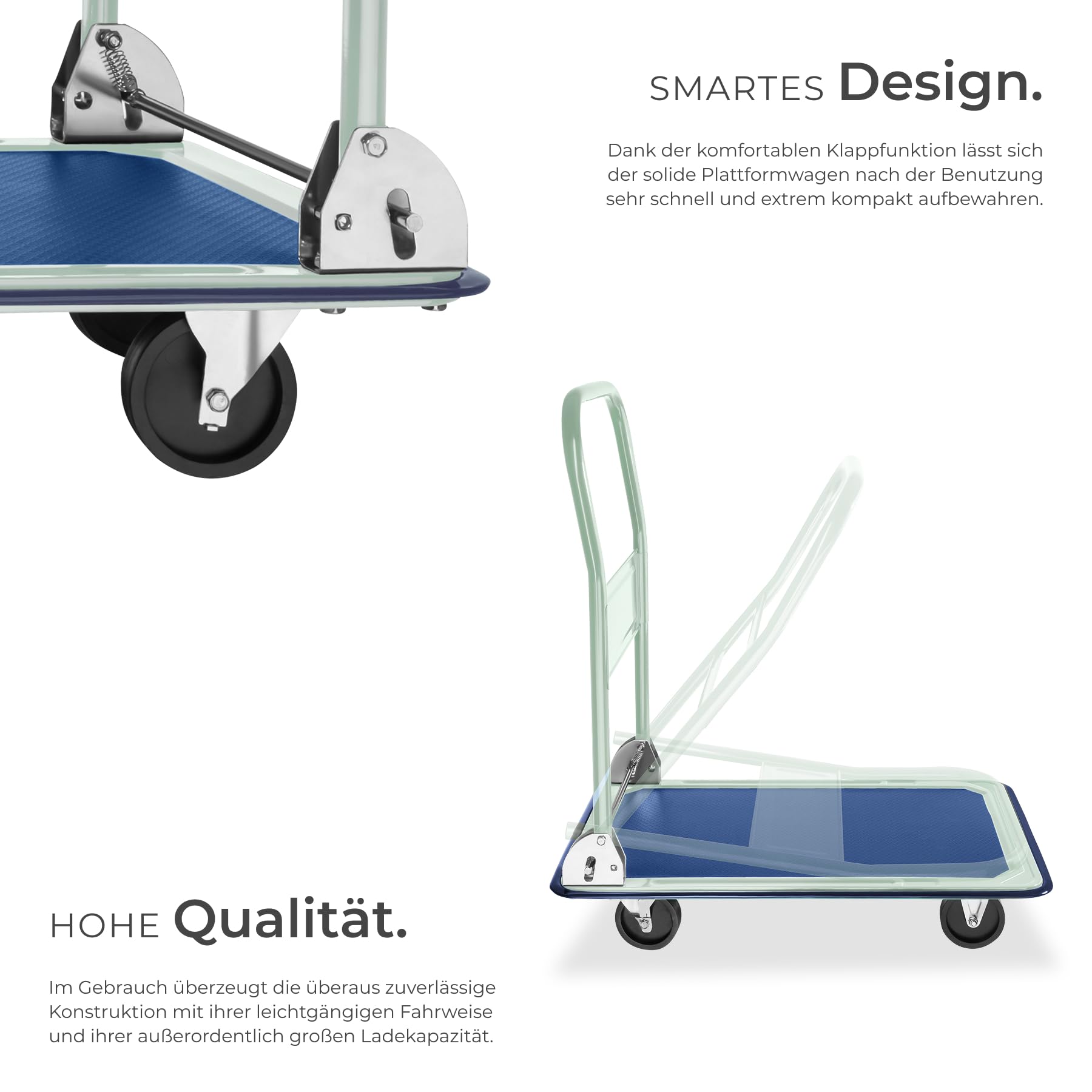 SMARTES Design.

Dank der komfortablen Klappfunktion lässt sich der solide Plattformwagen nach der Benutzung sehr schnell und extrem kompakt aufbewahren.

HOHE Qualität.

Im Gebrauch überzeugt die überaus zuverlässige Konstruktion mit ihrer leichtgängigen Fahrweise und ihrer außerordentlich großen Ladekapazität.